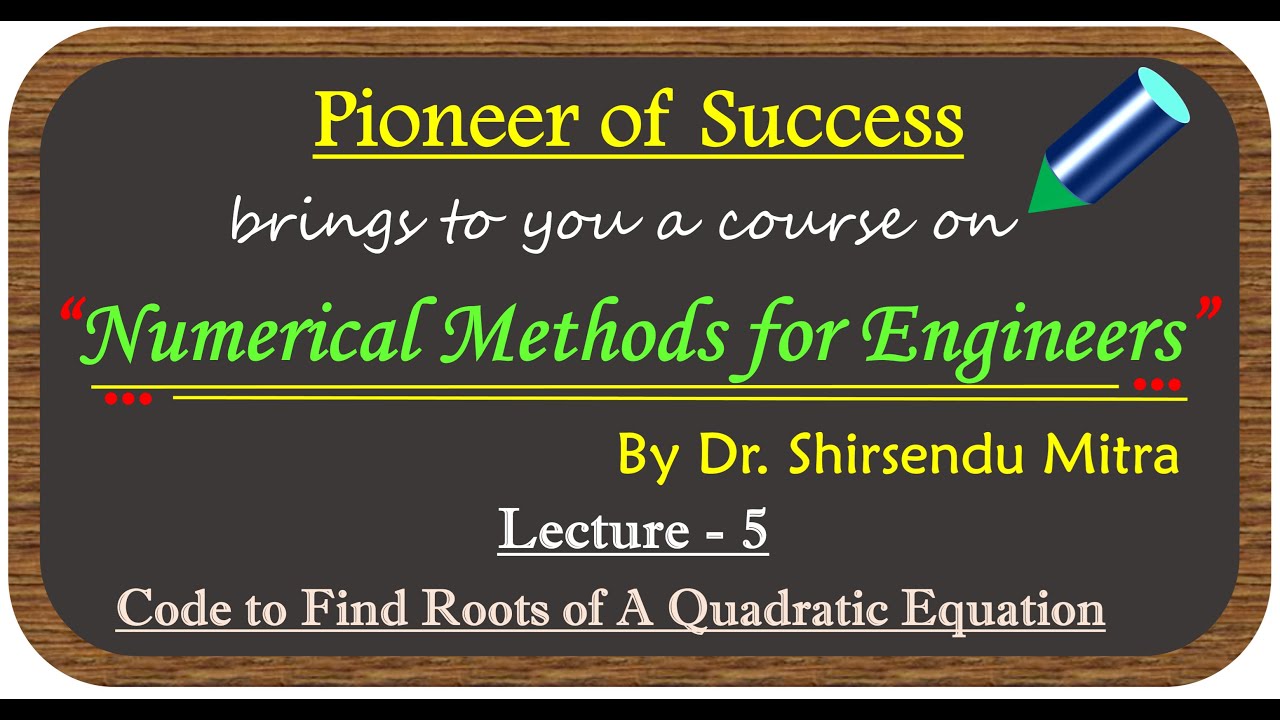 Pioneer of Success

brings to you a course on

"Numerical Methods for Engineers"

By Dr. Shirsendu Mitra

Lecture - 5

Code to Find Roots of A Quadratic Equation